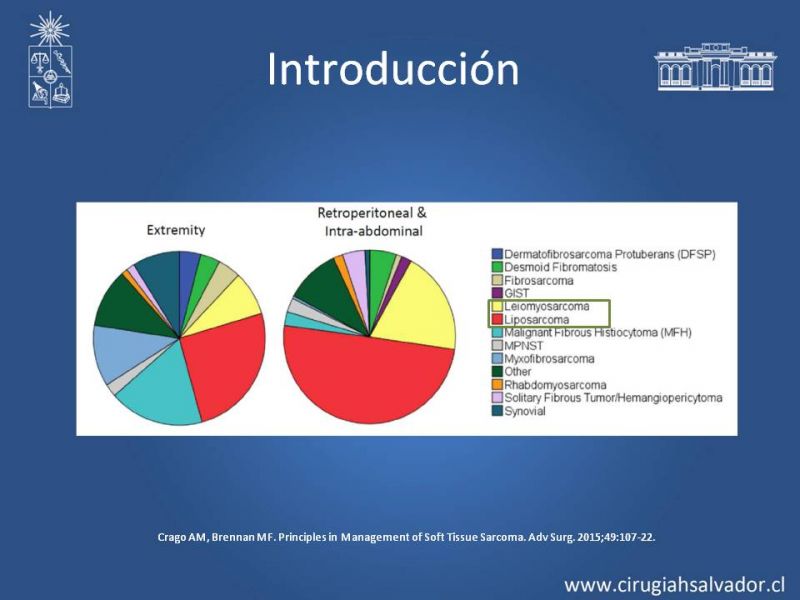 Introducción

Extremity

Retroperitoneal & Intra-abdominal

Dermatofibrosarcoma Protuberans (DFSP)
Desmoid Fibromatosis
Fibrosarcoma
GIST
Leiomyosarcoma
Liposarcoma
Malignant Fibrous Histiocytoma (MFH)
MPNST
Myxofibrosarcoma
Other
Rhabdomyosarcoma
Solitary Fibrous Tumor/Hemangiopericytoma
Synovial

Crago AM, Brennan MF. Principles in Management of Soft Tissue Sarcoma. Adv Surg. 2015;49:107-22.

www.cirugiahsalvador.cl